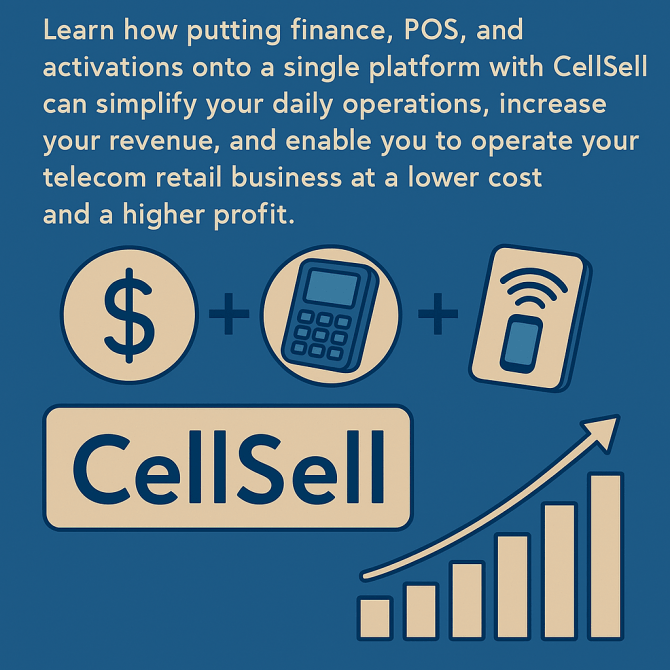 Learn how putting finance, POS, and activations onto a single platform with CellSell can simplify your daily operations, increase your revenue, and enable you to operate your telecom retail business at a lower cost and a higher profit.

$ + +

CellSell